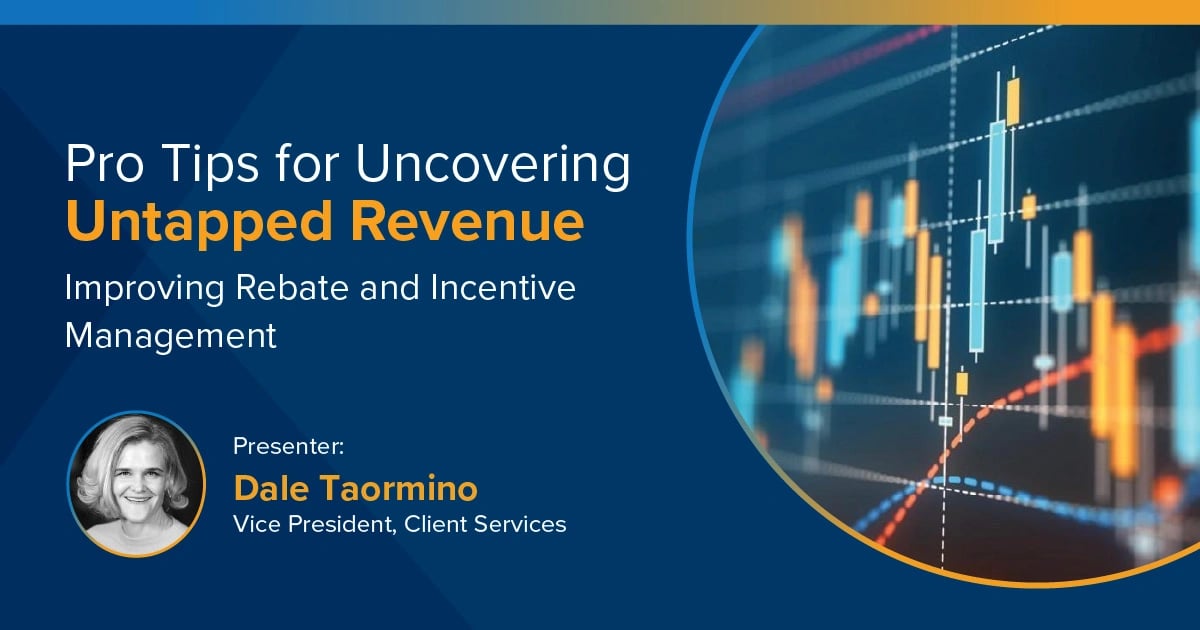 Pro Tips for Uncovering
Untapped Revenue

Improving Rebate and Incentive Management

Presenter:
Dale Taormino
Vice President, Client Services